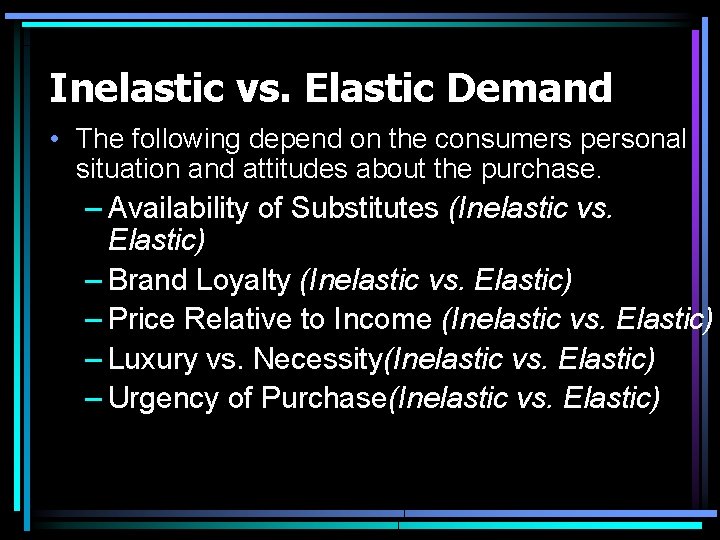 Inelastic vs. Elastic Demand

• The following depend on the consumers personal situation and attitudes about the purchase.

– Availability of Substitutes (Inelastic vs. Elastic)
– Brand Loyalty (Inelastic vs. Elastic)
– Price Relative to Income (Inelastic vs. Elastic)
– Luxury vs. Necessity(Inelastic vs. Elastic)
– Urgency of Purchase(Inelastic vs. Elastic)